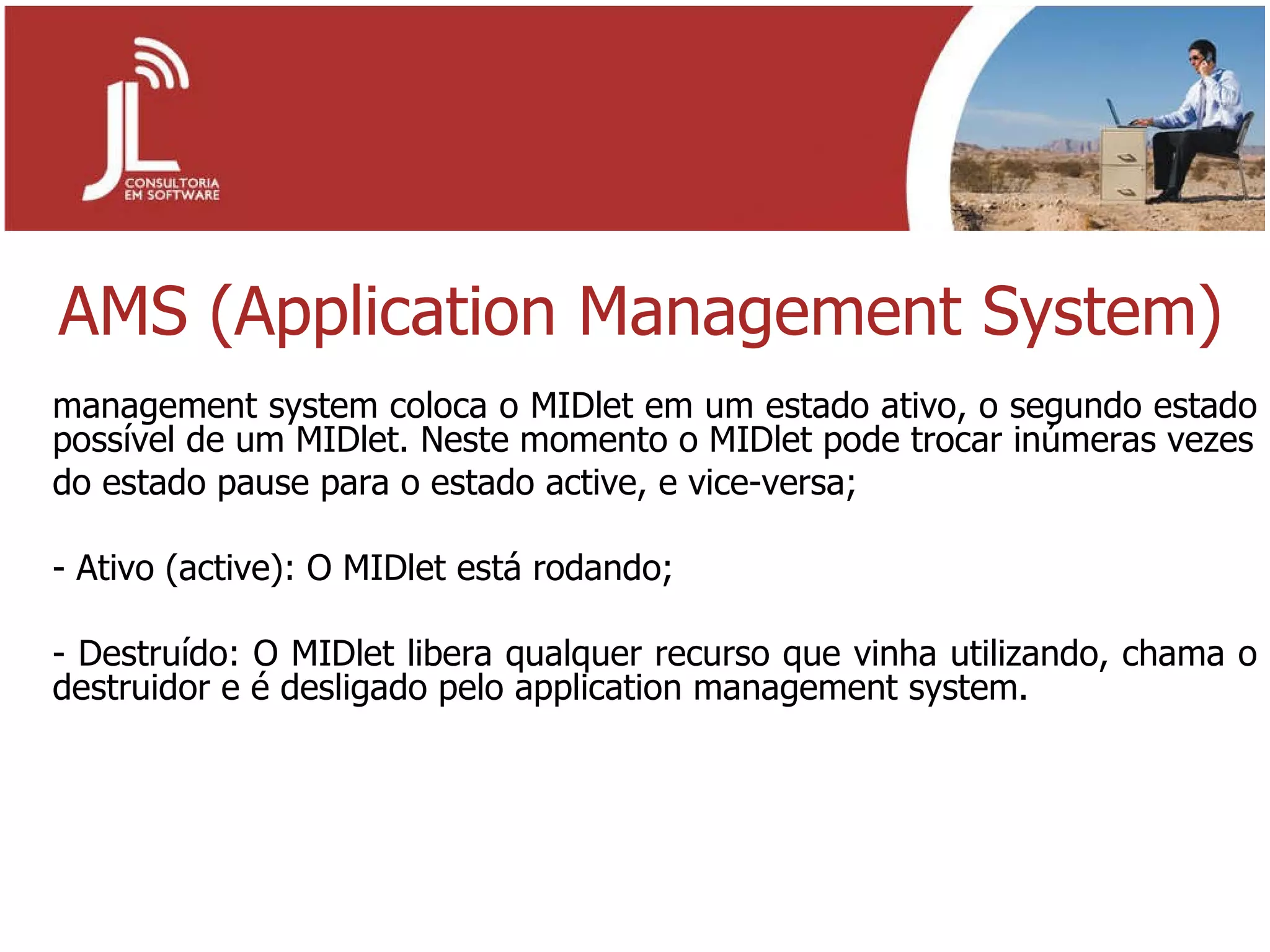 JL
CONSULTORIA
EM SOFTWARE

AMS (Application Management System)

management system coloca o MIDlet em um estado ativo, o segundo estado possível de um MIDlet. Neste momento o MIDlet pode trocar inúmeras vezes do estado pause para o estado active, e vice-versa;

- Ativo (active): O MIDlet está rodando;

- Destruído: O MIDlet libera qualquer recurso que vinha utilizando, chama o destruidor e é desligado pelo application management system.